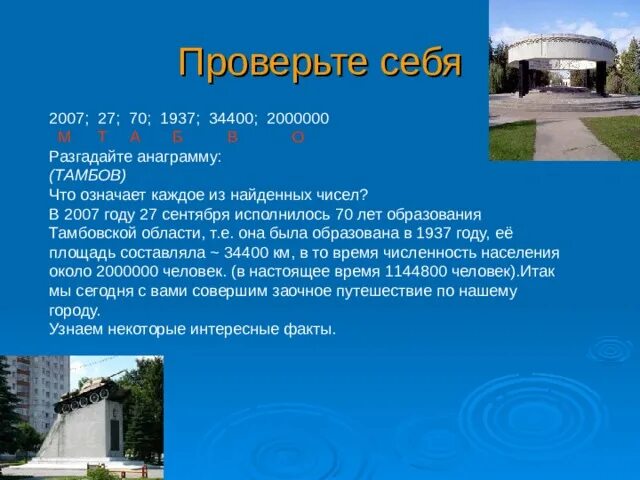 Проверьте себя

2007; 27; 70; 1937; 34400; 2000000
М Т А Б В О

Разгадайте анаграмму:
(ТАМБОВ)
Что означает каждое из найденных чисел?
В 2007 году 27 сентября исполнилось 70 лет образования Тамбовской области, т.е. она была образована в 1937 году, её площадь составляла ~ 34400 км, в то время численность населения около 2000000 человек. (в настоящее время 1144800 человек).Итак мы сегодня с вами совершим заочное путешествие по нашему городу.
Узнаем некоторые интересные факты.